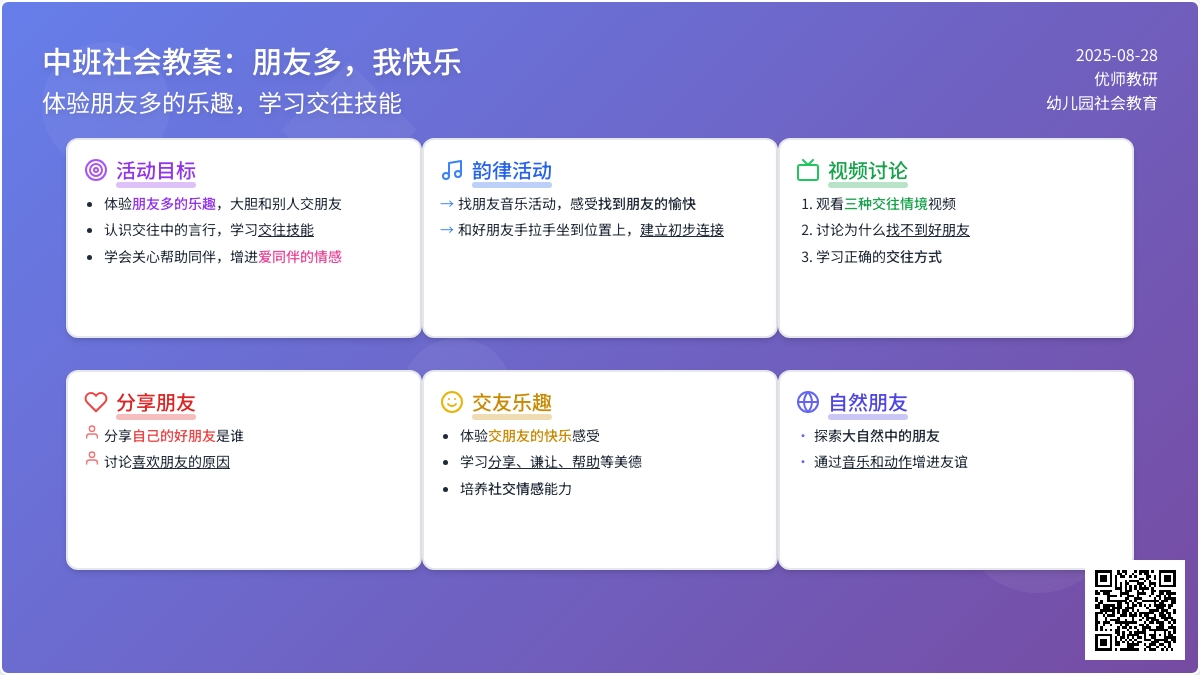 中班社会教案：朋友多，我快乐
体验朋友多的乐趣，学习交往技能

2025-08-28
优师教研
幼儿园社会教育

活动目标
• 体验朋友多的乐趣，大胆和别人交朋友
• 认识交往中的言行，学习交往技能
• 学会关心帮助同伴，增进爱同伴的情感

韵律活动
→ 找朋友音乐活动，感受找到朋友的愉快
→ 和好朋友手拉手坐到位置上，建立初步连接

视频讨论
1. 观看三种交往情境视频
2. 讨论为什么找不到好朋友
3. 学习正确的交往方式

分享朋友
分享自己的好朋友是谁
讨论喜欢朋友的原因

交友乐趣
• 体验交朋友的快乐感受
• 学习分享、谦让、帮助等美德
• 培养社交情感能力

自然朋友
• 探索大自然中的朋友
• 通过音乐和动作增进友谊